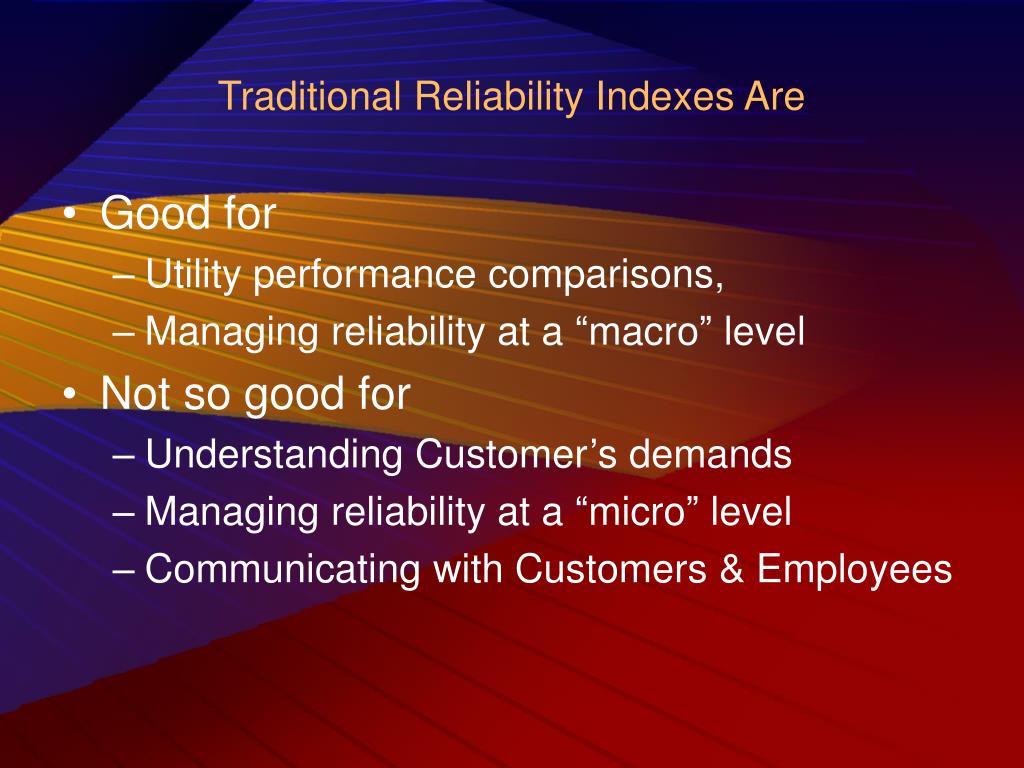 Traditional Reliability Indexes Are

• Good for
– Utility performance comparisons,
– Managing reliability at a “macro” level
• Not so good for
– Understanding Customer’s demands
– Managing reliability at a “micro” level
– Communicating with Customers & Employees